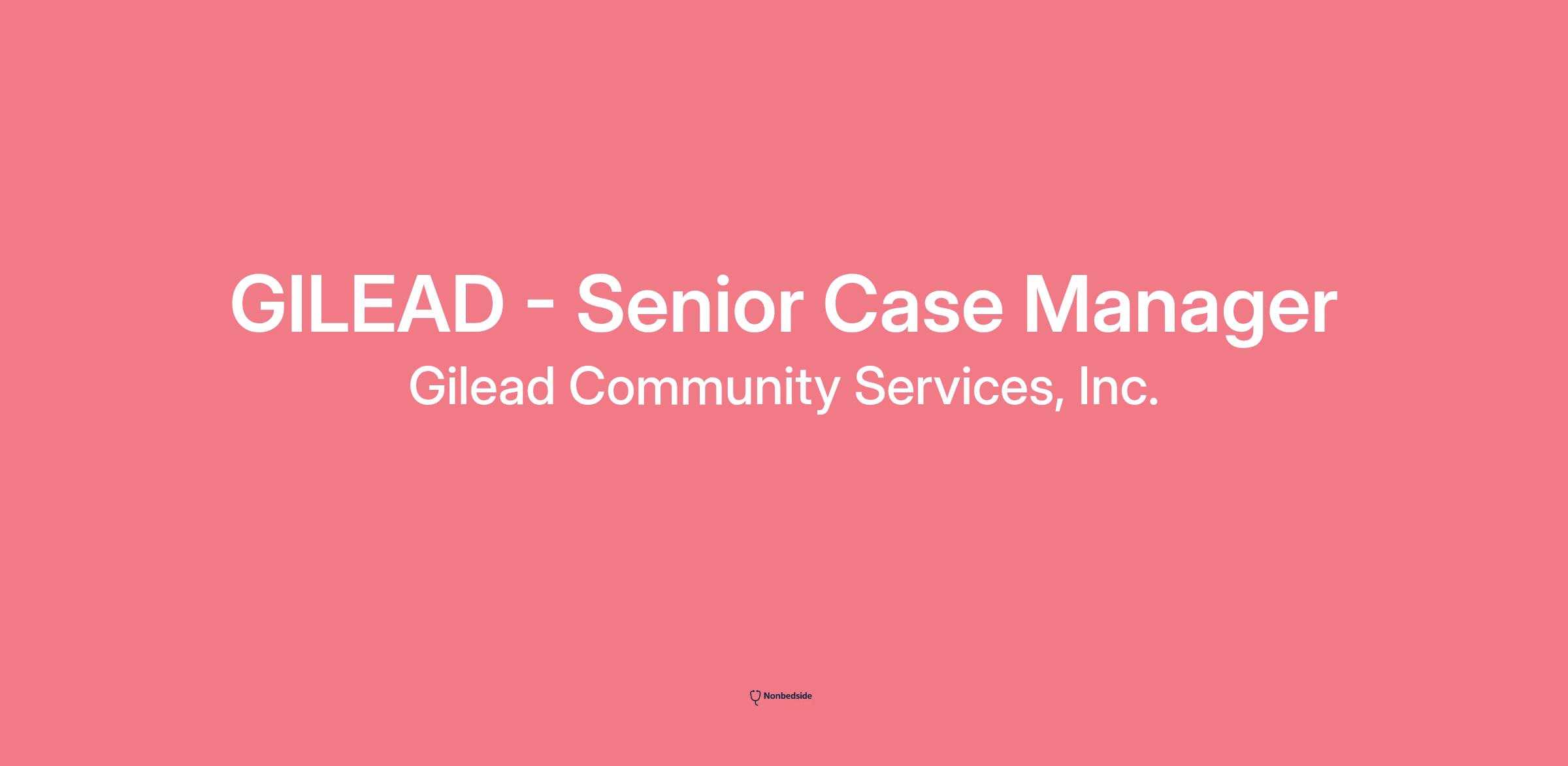 GILEAD - Senior Case Manager

Gilead Community Services, Inc.

Nonbedside